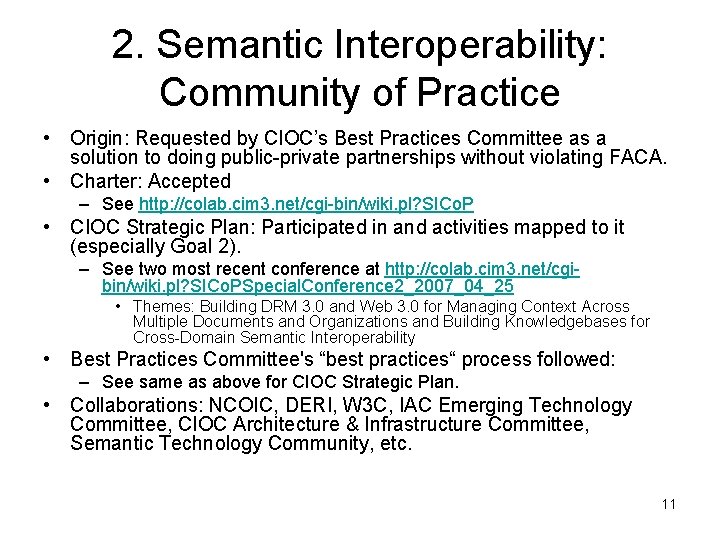 2. Semantic Interoperability: Community of Practice

• Origin: Requested by CIOC's Best Practices Committee as a solution to doing public-private partnerships without violating FACA.
• Charter: Accepted
– See http://colab.cim3.net/cgi-bin/wiki.pl?SICoP
• CIOC Strategic Plan: Participated in and activities mapped to it (especially Goal 2).
– See two most recent conference at http://colab.cim3.net/cgi-bin/wiki.pl?SICoPSpecialConference2_2007_04_25
• Themes: Building DRM 3.0 and Web 3.0 for Managing Context Across Multiple Documents and Organizations and Building Knowledgebases for Cross-Domain Semantic Interoperability
• Best Practices Committee's "best practices" process followed:
– See same as above for CIOC Strategic Plan.
• Collaborations: NCOIC, DERI, W3C, IAC Emerging Technology Committee, CIOC Architecture & Infrastructure Committee, Semantic Technology Community, etc.

11